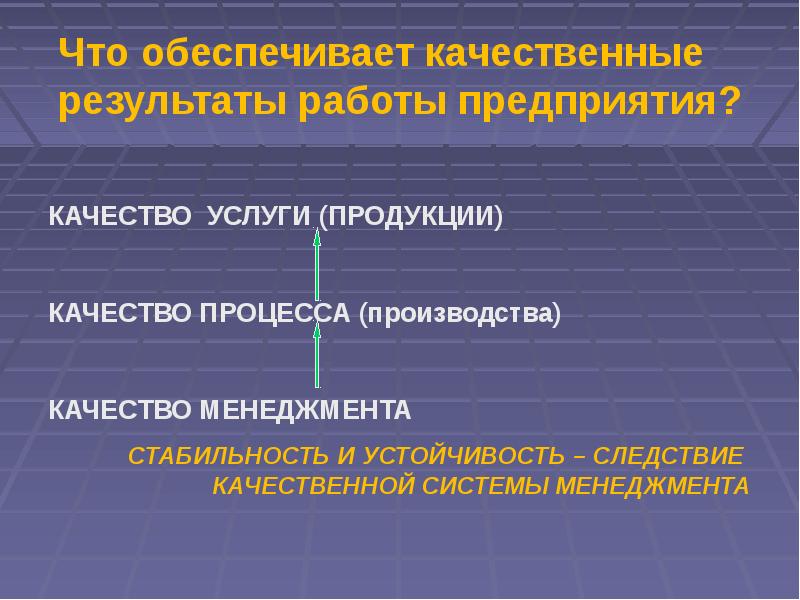 Что обеспечивает качественные результаты работы предприятия?

КАЧЕСТВО УСЛУГИ (ПРОДУКЦИИ)

КАЧЕСТВО ПРОЦЕССА (производства)

КАЧЕСТВО МЕНЕДЖМЕНТА

СТАБИЛЬНОСТЬ И УСТОЙЧИВОСТЬ – СЛЕДСТВИЕ КАЧЕСТВЕННОЙ СИСТЕМЫ МЕНЕДЖМЕНТА